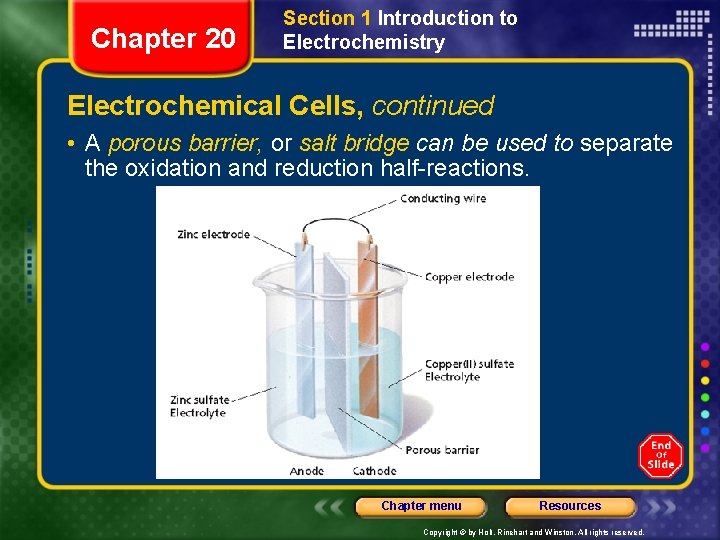 Chapter 20

Section 1 Introduction to Electrochemistry

Electrochemical Cells, continued

• A porous barrier, or salt bridge can be used to separate the oxidation and reduction half-reactions.

Conducting wire
Zinc electrode
Copper electrode
Copper(II) sulfate Electrolyte
Zinc sulfate Electrolyte
Porous barrier
Anode
Cathode

End Of Slide

Chapter menu
Resources

Copyright © by Holt, Rinehart and Winston. All rights reserved.